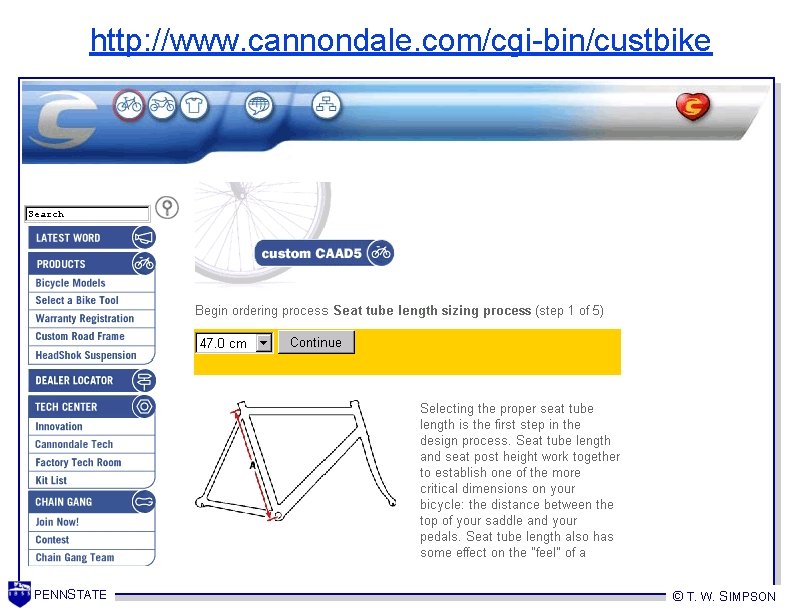 http://www.cannondale.com/cgi-bin/custbike

Search

LATEST WORD

PRODUCTS

Bicycle Models

Select a Bike Tool

Warranty Registration

Custom Road Frame

HeadShok Suspension

DEALER LOCATOR

TECH CENTER

Innovation

Cannondale Tech

Factory Tech Room

Kit List

CHAIN GANG

Join Now!

Contest

Chain Gang Team

custom CAAD5

Begin ordering process **Seat tube length sizing process** (step 1 of 5)

47.0 cm Continue

A

Selecting the proper seat tube length is the first step in the design process. Seat tube length and seat post height work together to establish one of the more critical dimensions on your bicycle: the distance between the top of your saddle and your pedals. Seat tube length also has some effect on the "feel" of a

PENNSTATE

© T. W. SIMPSON